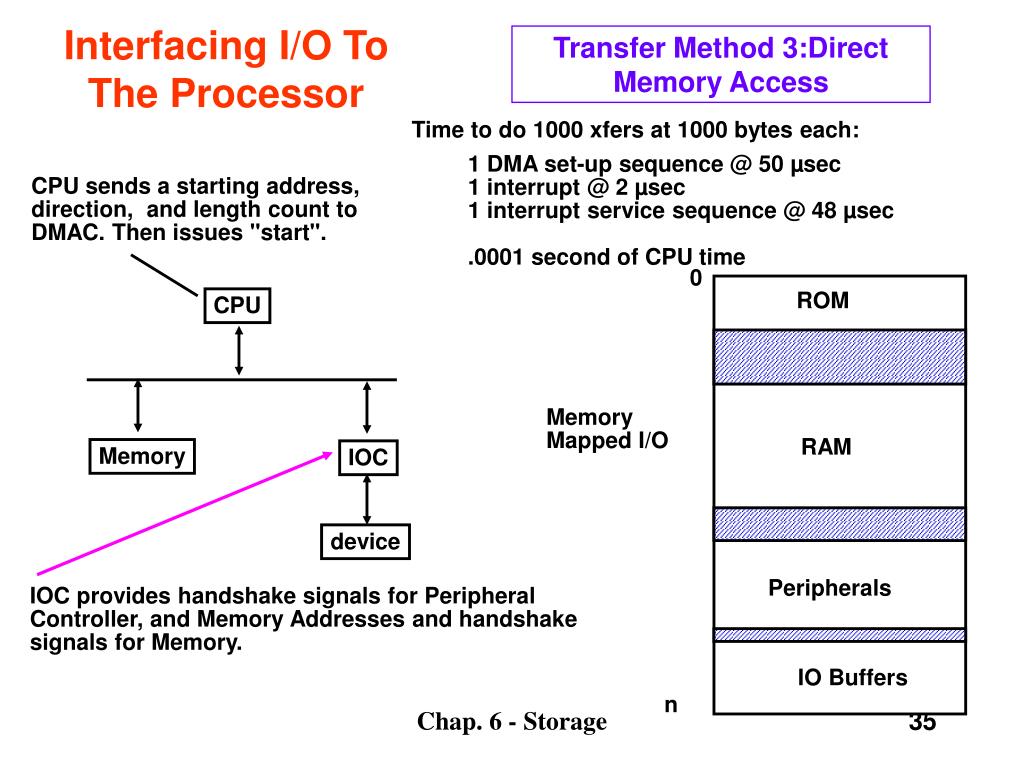 Interfacing I/O To The Processor

Transfer Method 3:Direct Memory Access

Time to do 1000 xfers at 1000 bytes each:

1 DMA set-up sequence @ 50 µsec
1 interrupt @ 2 µsec
1 interrupt service sequence @ 48 µsec

.0001 second of CPU time

CPU sends a starting address, direction, and length count to DMAC. Then issues "start".

CPU

Memory

IOC

device

IOC provides handshake signals for Peripheral Controller, and Memory Addresses and handshake signals for Memory.

Memory Mapped I/O

0

ROM

RAM

Peripherals

IO Buffers

n

Chap. 6 - Storage

35